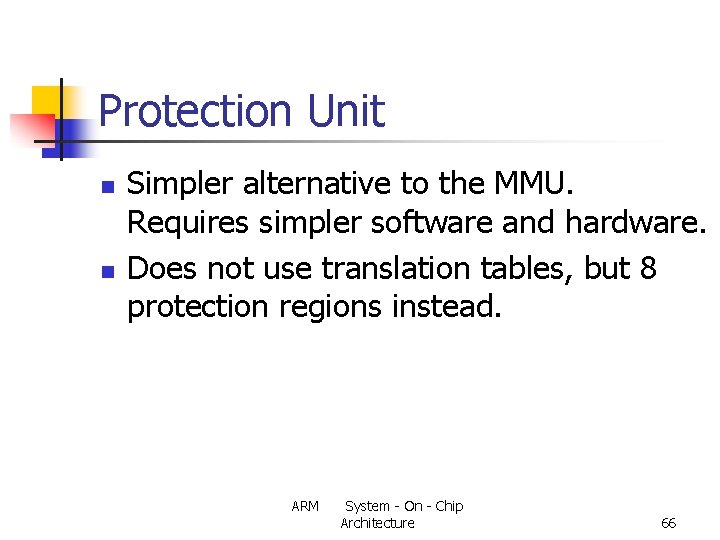 Protection Unit

- Simpler alternative to the MMU. Requires simpler software and hardware.
- Does not use translation tables, but 8 protection regions instead.

ARM System - On - Chip Architecture

66